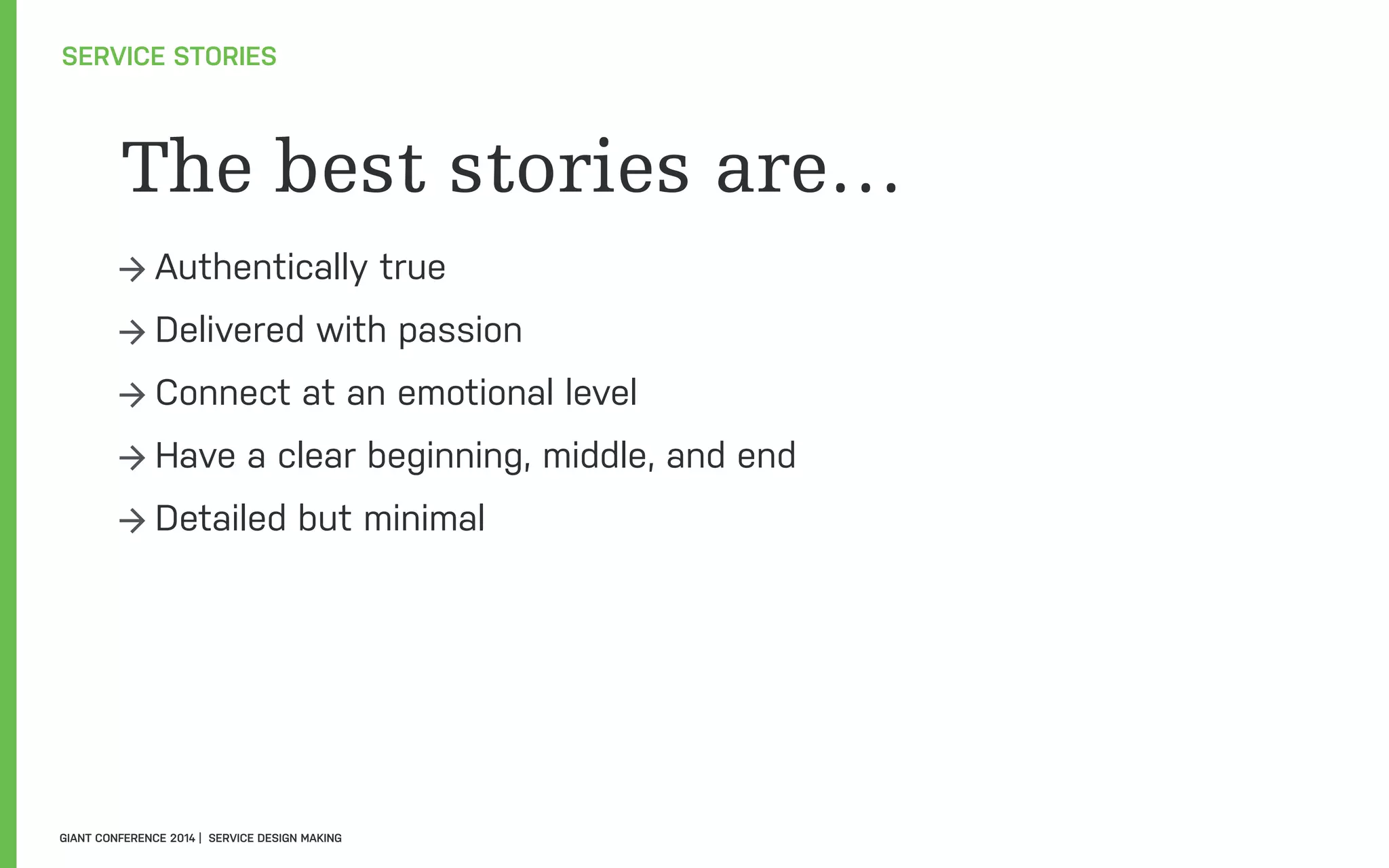 SERVICE STORIES

The best stories are…

→ Authentically true

→ Delivered with passion

→ Connect at an emotional level

→ Have a clear beginning, middle, and end

→ Detailed but minimal

GIANT CONFERENCE 2014 | SERVICE DESIGN MAKING